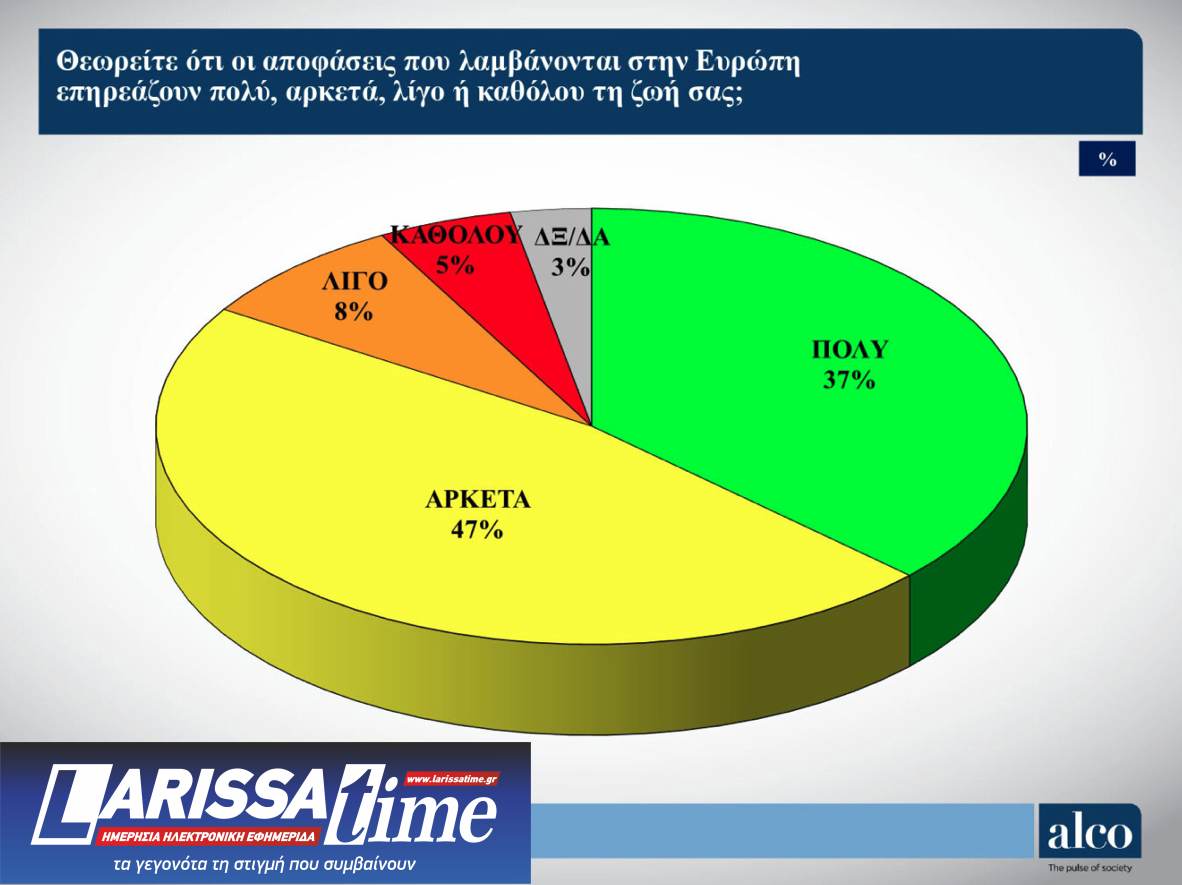 Θεωρείτε ότι οι αποφάσεις που λαμβάνονται στην Ευρώπη επηρεάζουν πολύ, αρκετά, λίγο ή καθόλου τη ζωή σας;

%

ΚΑΘΟΛΟΥ
5%

ΔΞ/ΔΑ
3%

ΛΙΓΟ
8%

ΠΟΛΥ
37%

ΑΡΚΕΤΑ
47%

LARISSA time
www.larissatime.gr
ΗΜΕΡΗΣΙΑ ΗΛΕΚΤΡΟΝΙΚΗ ΕΦΗΜΕΡΙΔΑ
τα γεγονότα τη στιγμή που συμβαίνουν

alco
The pulse of society